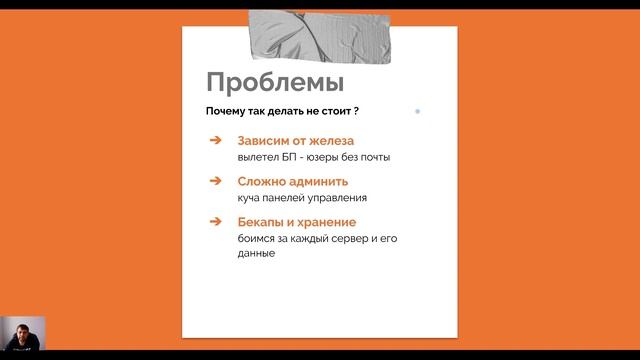 Проблемы

Почему так делать не стоит ?

➔ Зависим от железа
вылетел БП - юзеры без почты

➔ Сложно админить
куча панелей управления

➔ Бекапы и хранение
боимся за каждый сервер и его данные